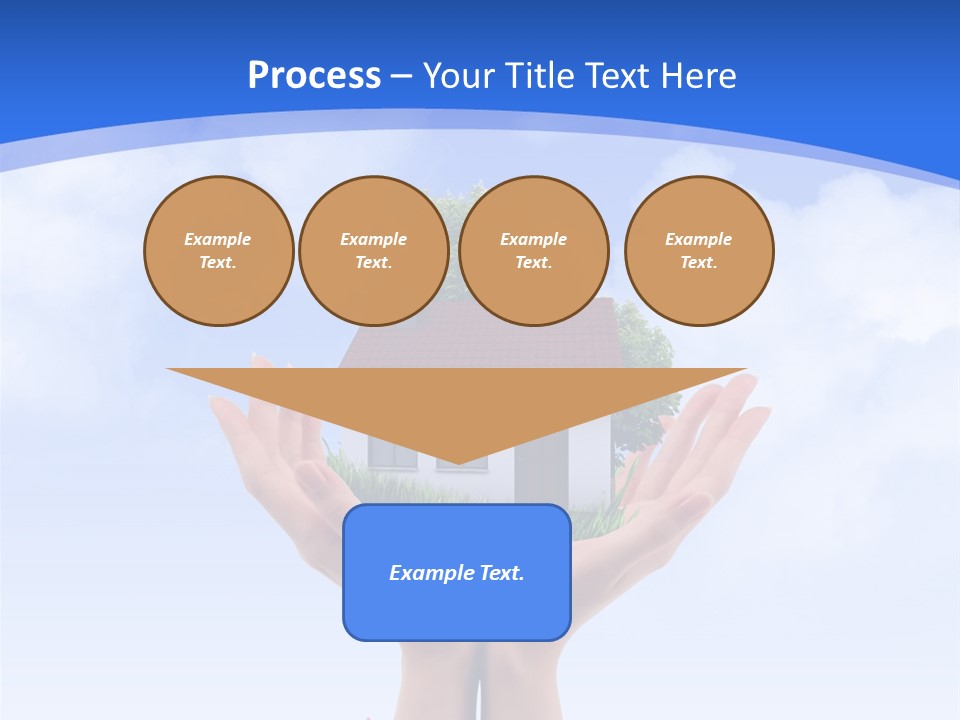 Process – Your Title Text Here

Example Text.

Example Text.

Example Text.

Example Text.

Example Text.